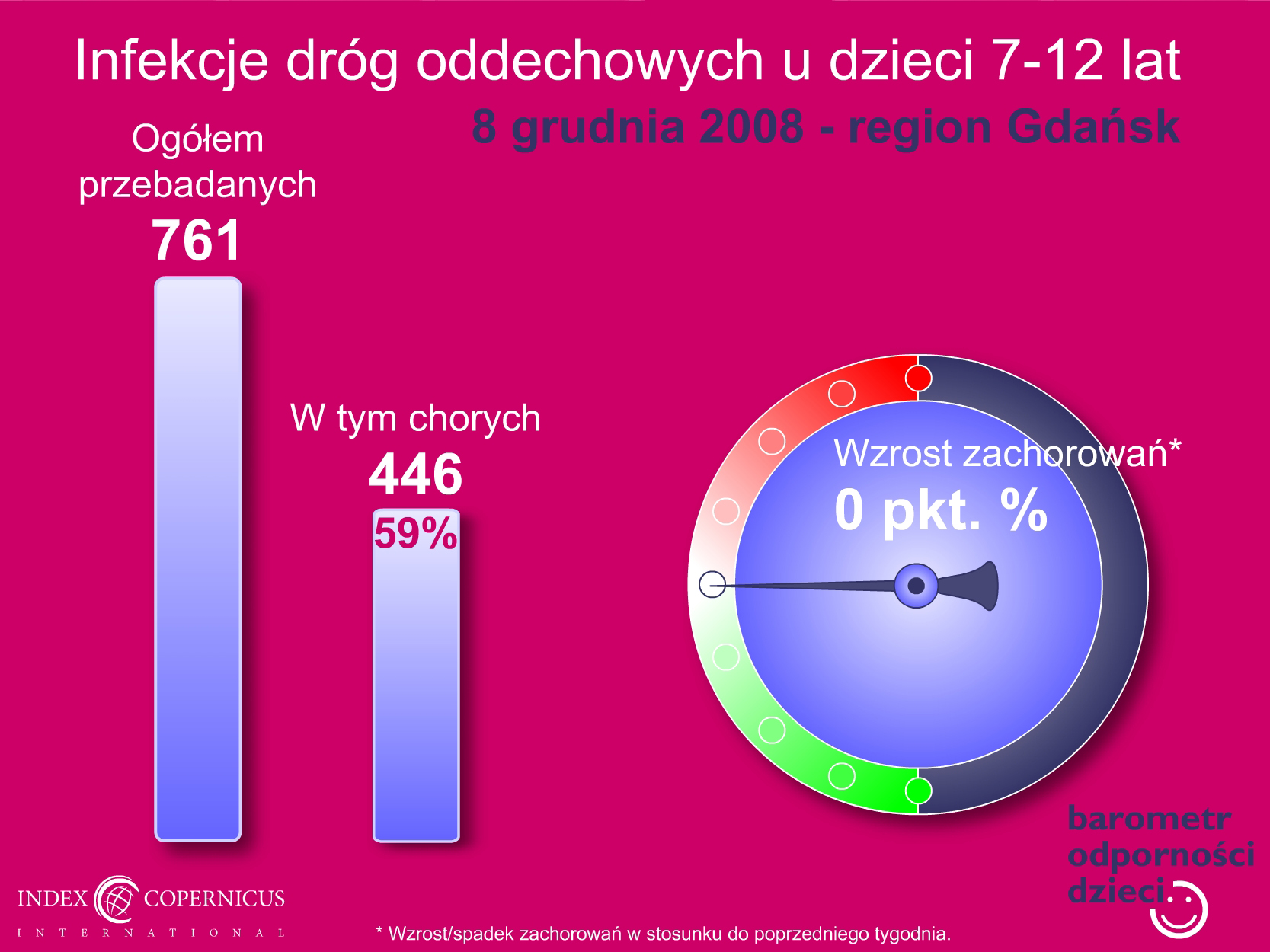 Infekcje dróg oddechowych u dzieci 7-12 lat

8 grudnia 2008 - region Gdańsk

Ogółem przebadanych

761

W tym chorych

446

59%

Wzrost zachorowań*

0 pkt. %

barometr odporności dzieci

INDEX COPERNICUS INTERNATIONAL

* Wzrost/spadek zachorowań w stosunku do poprzedniego tygodnia.